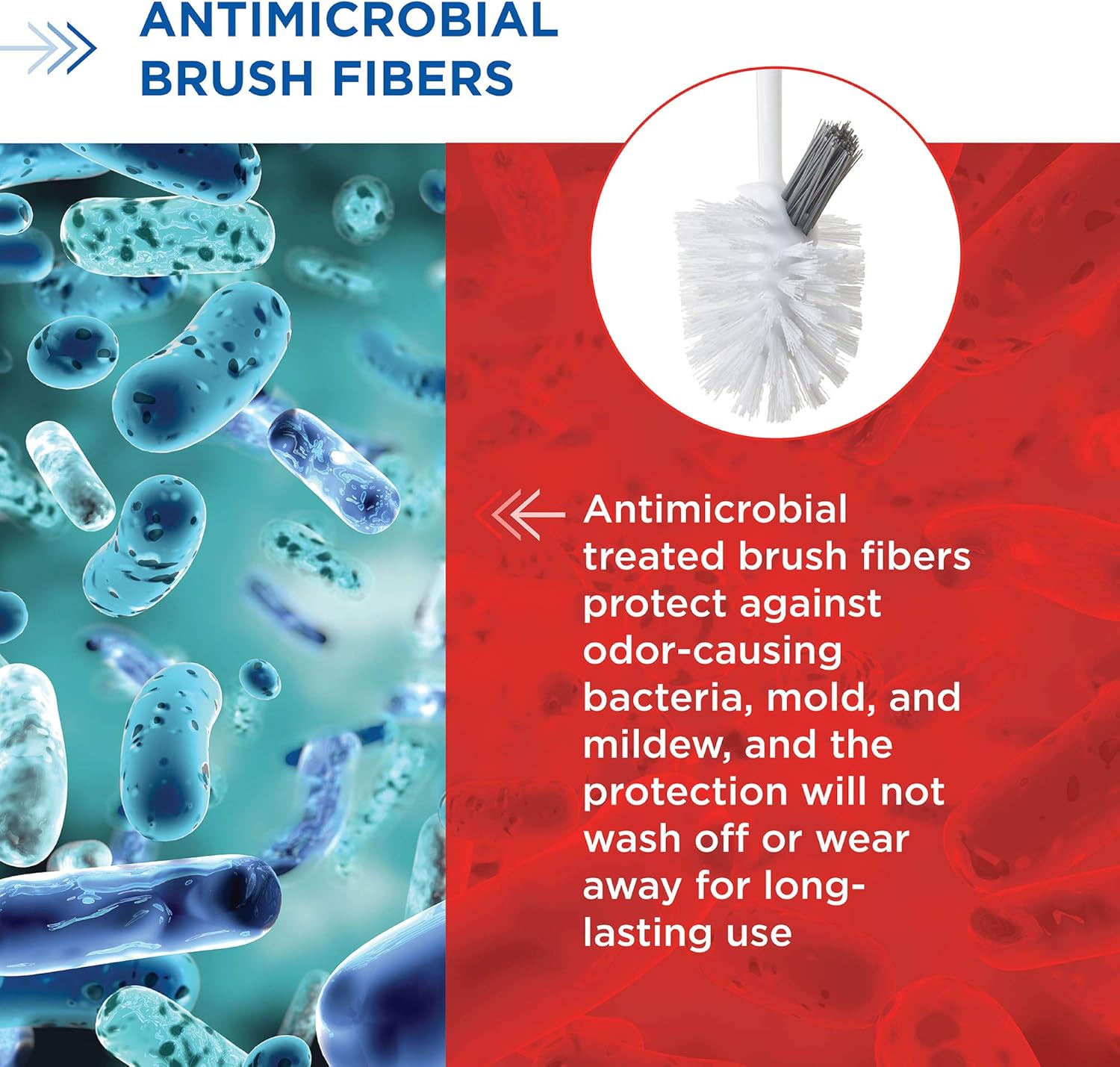 ANTIMICROBIAL BRUSH FIBERS

Antimicrobial treated brush fibers protect against odor-causing bacteria, mold, and mildew, and the protection will not wash off or wear away for long-lasting use